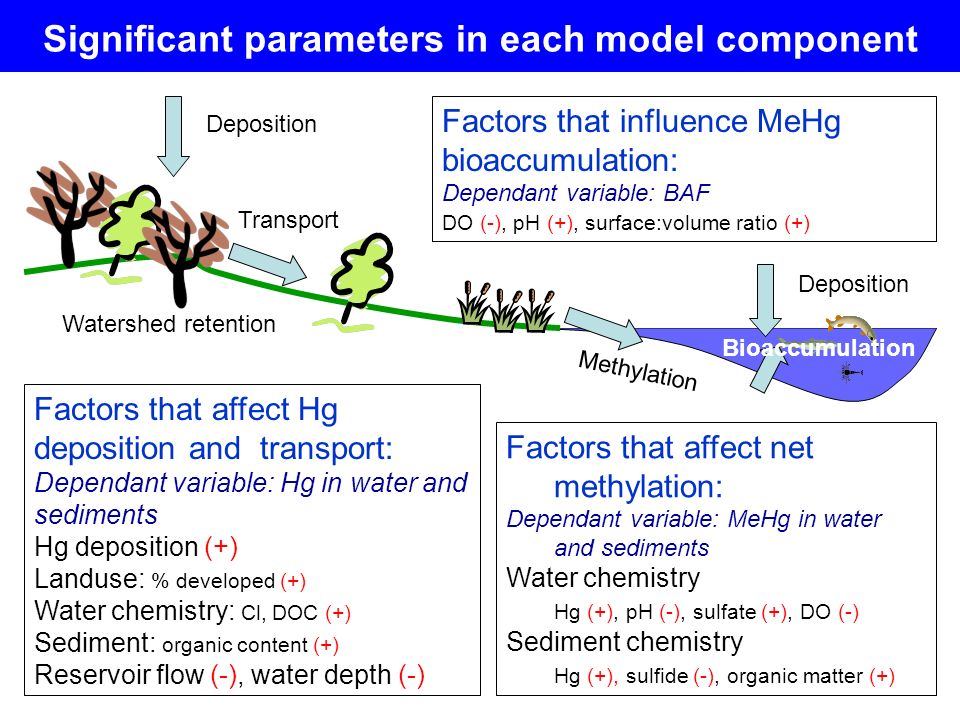 Significant parameters in each model component

Deposition

Transport

Watershed retention

Factors that influence MeHg bioaccumulation:
Dependant variable: BAF
DO (-), pH (+), surface:volume ratio (+)

Deposition

Bioaccumulation

Methylation

Factors that affect Hg deposition and transport:
Dependant variable: Hg in water and sediments
Hg deposition (+)
Landuse: % developed (+)
Water chemistry: Cl, DOC (+)
Sediment: organic content (+)
Reservoir flow (-), water depth (-)

Factors that affect net methylation:
Dependant variable: MeHg in water and sediments
Water chemistry
Hg (+), pH (-), sulfate (+), DO (-)
Sediment chemistry
Hg (+), sulfide (-), organic matter (+)